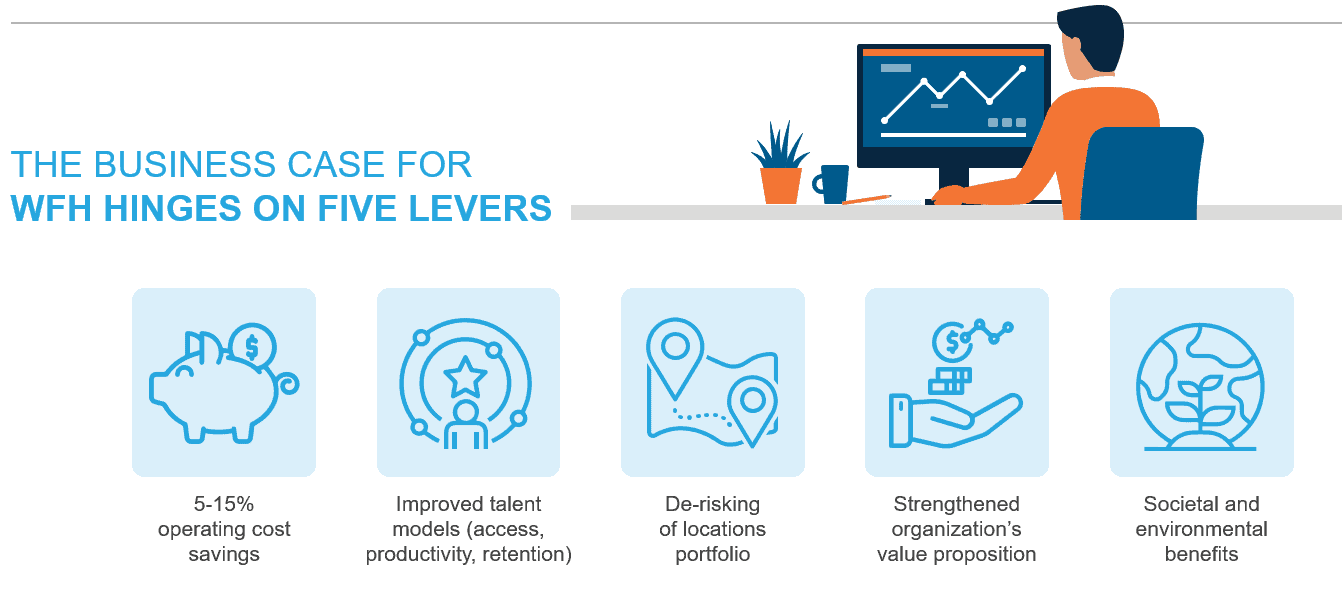 THE BUSINESS CASE FOR
WFH HINGES ON FIVE LEVERS

5-15% operating cost savings

Improved talent models (access, productivity, retention)

De-risking of locations portfolio

Strengthened organization's value proposition

Societal and environmental benefits